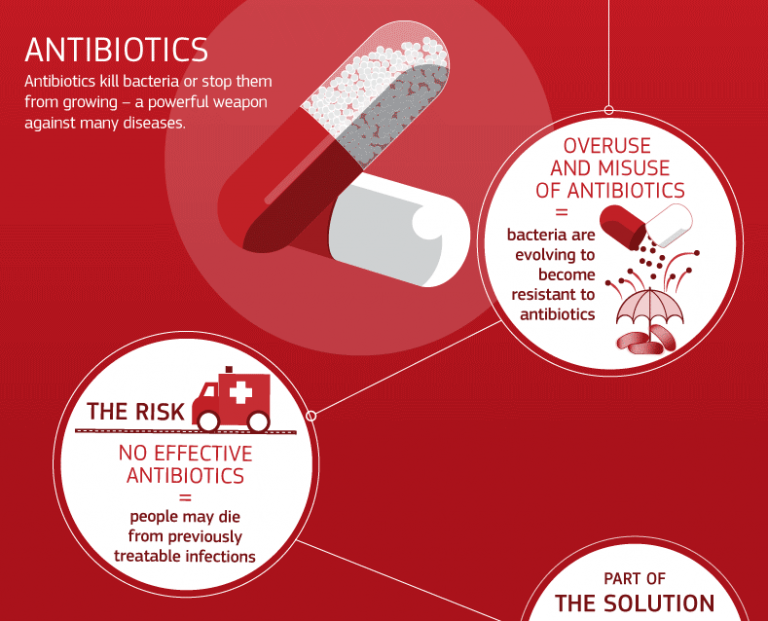 ANTIBIOTICS

Antibiotics kill bacteria or stop them from growing – a powerful weapon against many diseases.

OVERUSE AND MISUSE OF ANTIBIOTICS
=
bacteria are evolving to become resistant to antibiotics

THE RISK

NO EFFECTIVE ANTIBIOTICS
=
people may die from previously treatable infections

PART OF
THE SOLUTION